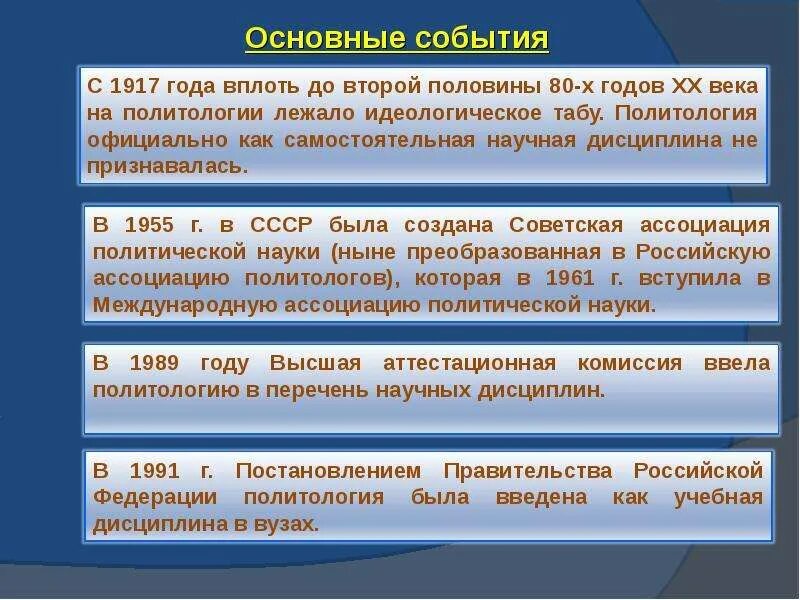 Основные события

С 1917 года вплоть до второй половины 80-х годов XX века на политологии лежало идеологическое табу. Политология официально как самостоятельная научная дисциплина не признавалась.

В 1955 г. в СССР была создана Советская ассоциация политической науки (ныне преобразованная в Российскую ассоциацию политологов), которая в 1961 г. вступила в Международную ассоциацию политической науки.

В 1989 году Высшая аттестационная комиссия ввела политологию в перечень научных дисциплин.

В 1991 г. Постановлением Правительства Российской Федерации политология была введена как учебная дисциплина в вузах.